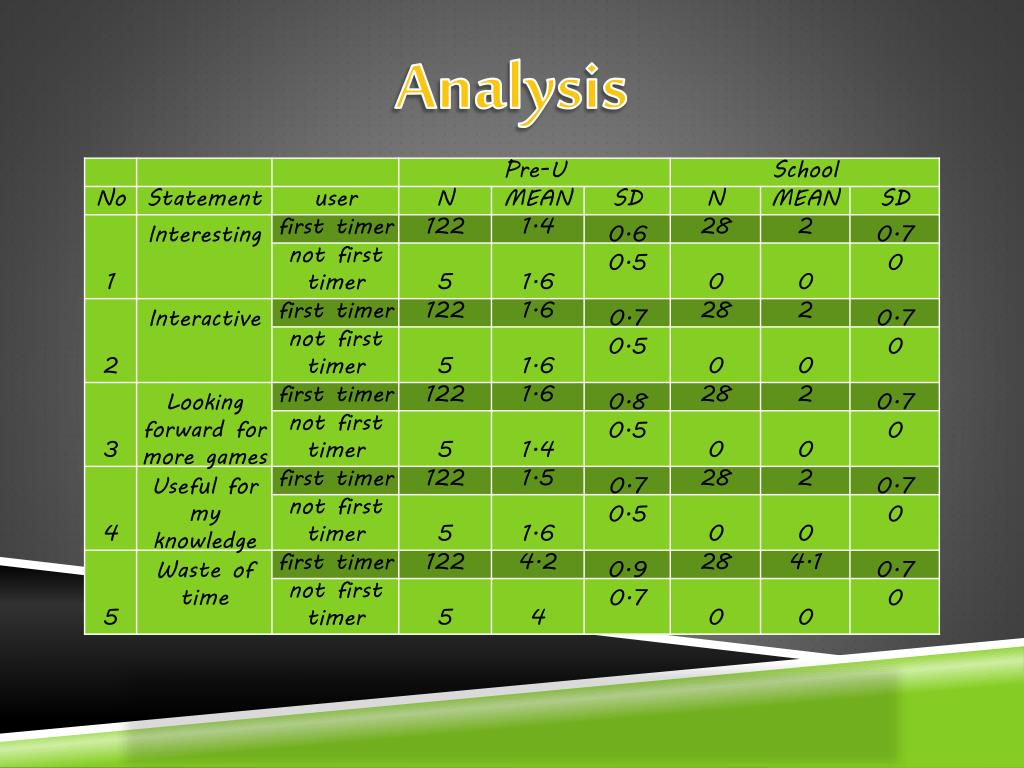 Analysis

| | | | Pre-U | | | School | | |
|---|---|---|---|---|---|---|---|---|
| No | Statement | user | N | MEAN | SD | N | MEAN | SD |
| 1 | Interesting | first timer | 122 | 1.4 | 0.6 | 28 | 2 | 0.7 |
| | | not first timer | 5 | 1.6 | 0.5 | 0 | 0 | 0 |
| 2 | Interactive | first timer | 122 | 1.6 | 0.7 | 28 | 2 | 0.7 |
| | | not first timer | 5 | 1.6 | 0.5 | 0 | 0 | 0 |
| 3 | Looking forward for more games | first timer | 122 | 1.6 | 0.8 | 28 | 2 | 0.7 |
| | | not first timer | 5 | 1.4 | 0.5 | 0 | 0 | 0 |
| 4 | Useful for my knowledge | first timer | 122 | 1.5 | 0.7 | 28 | 2 | 0.7 |
| | | not first timer | 5 | 1.6 | 0.5 | 0 | 0 | 0 |
| 5 | Waste of time | first timer | 122 | 4.2 | 0.9 | 28 | 4.1 | 0.7 |
| | | not first timer | 5 | 4 | 0.7 | 0 | 0 | 0 |